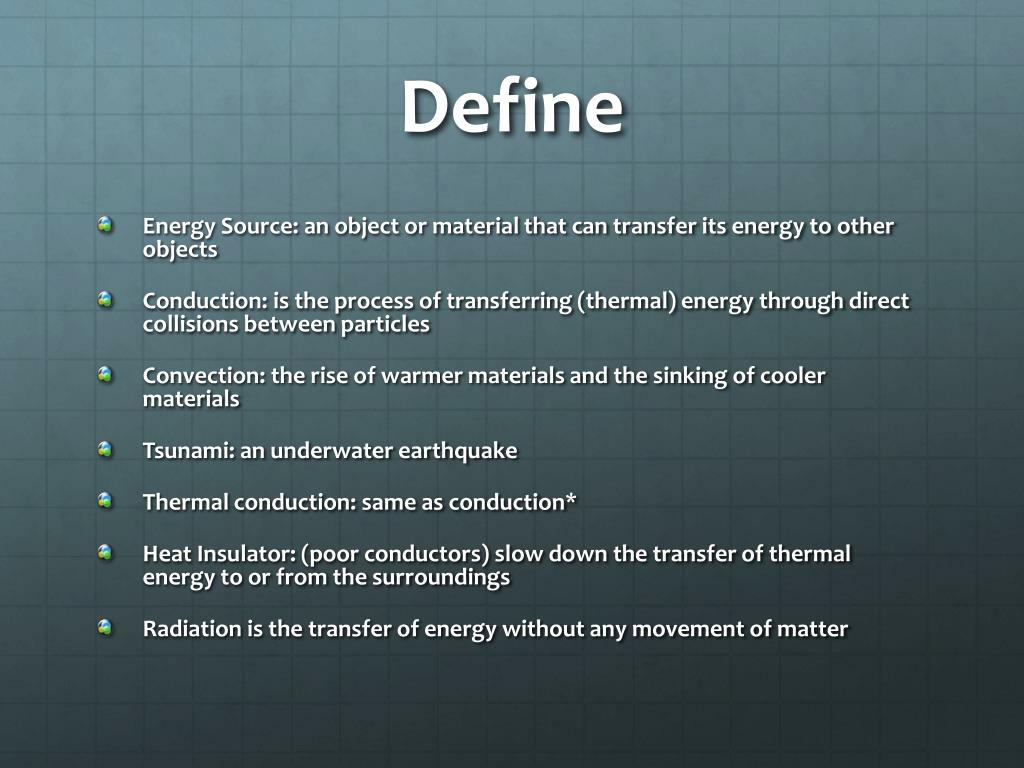 Define

Energy Source: an object or material that can transfer its energy to other objects

Conduction: is the process of transferring (thermal) energy through direct collisions between particles

Convection: the rise of warmer materials and the sinking of cooler materials

Tsunami: an underwater earthquake

Thermal conduction: same as conduction*

Heat Insulator: (poor conductors) slow down the transfer of thermal energy to or from the surroundings

Radiation is the transfer of energy without any movement of matter